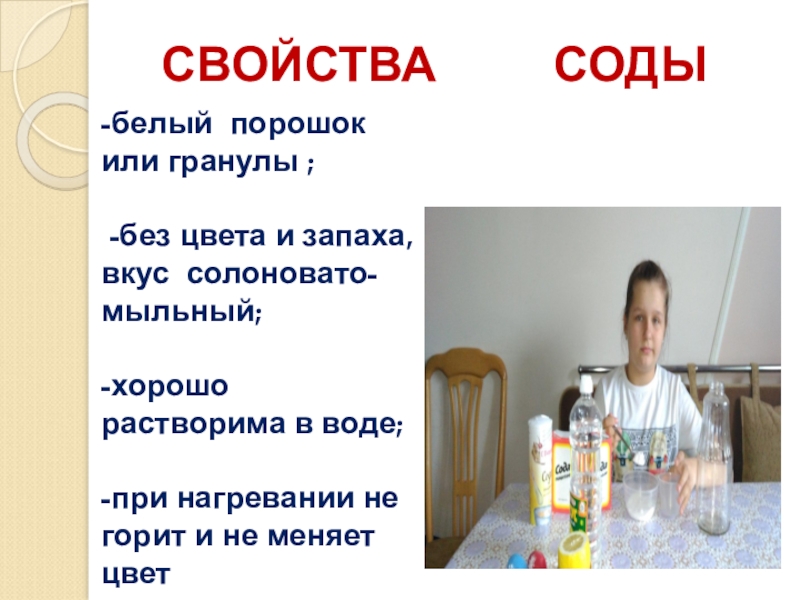 СВОЙСТВА СОДЫ

-белый порошок или гранулы ;

-без цвета и запаха, вкус солоновато-мыльный;

-хорошо растворима в воде;

-при нагревании не горит и не меняет цвет

Сода